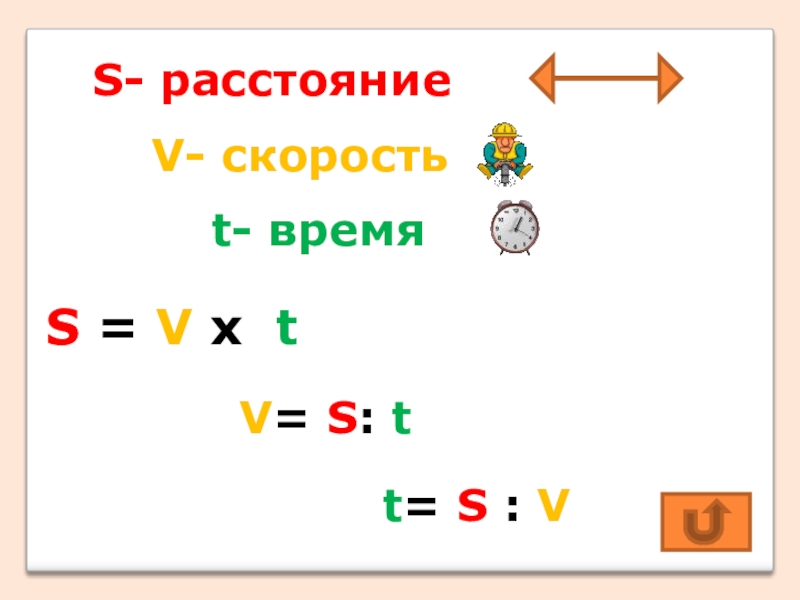 S- расстояние

V- скорость

t- время

S = V x t

V= S: t

t= S : V